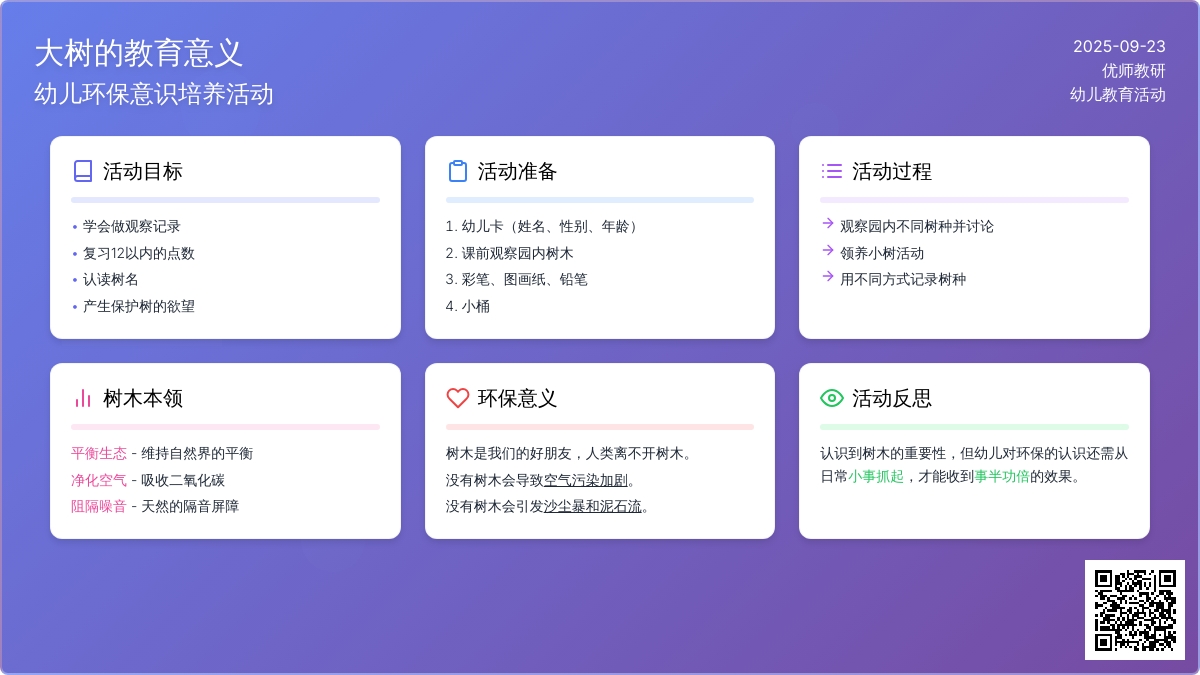 大树的教育意义
幼儿环保意识培养活动

2025-09-23
优师教研
幼儿教育活动

活动目标
• 学会做观察记录
• 复习12以内的点数
• 认读树名
• 产生保护树的欲望

活动准备
1. 幼儿卡（姓名、性别、年龄）
2. 课前观察园内树木
3. 彩笔、图画纸、铅笔
4. 小桶

活动过程
→ 观察园内不同树种并讨论
→ 领养小树活动
→ 用不同方式记录树种

树木本领
平衡生态 - 维持自然界的平衡
净化空气 - 吸收二氧化碳
阻隔噪音 - 天然的隔音屏障

环保意义
树木是我们的好朋友，人类离不开树木。
没有树木会导致空气污染加剧。
没有树木会引发沙尘暴和泥石流。

活动反思
认识到树木的重要性，但幼儿对环保的认识还需从日常小事抓起，才能收到事半功倍的效果。